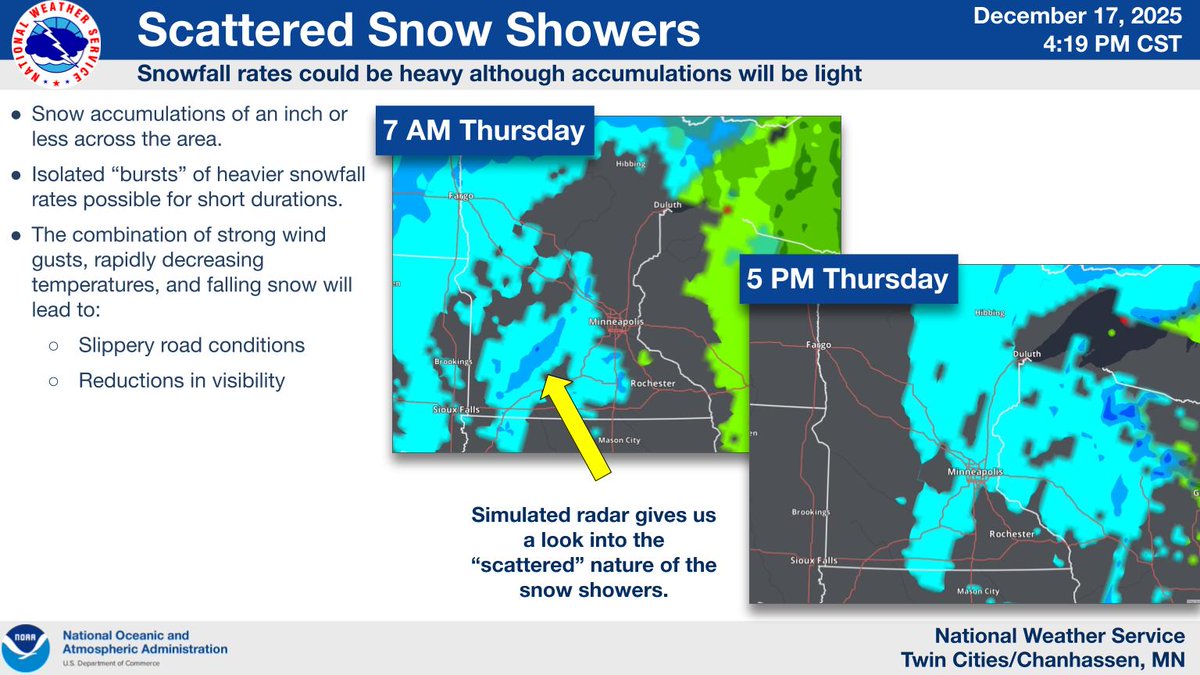 NATIONAL WEATHER SERVICE

Scattered Snow Showers

December 17, 2025
4:19 PM CST

Snowfall rates could be heavy although accumulations will be light

● Snow accumulations of an inch or less across the area.

● Isolated “bursts” of heavier snowfall rates possible for short durations.

● The combination of strong wind gusts, rapidly decreasing temperatures, and falling snow will lead to:

○ Slippery road conditions

○ Reductions in visibility

7 AM Thursday

Hibbing
Fargo
Duluth
Minneapolis
Brookings
Rochester
Sioux Falls
Mason City

5 PM Thursday

Hibbing
Fargo
Duluth
Minneapolis
Brookings
Rochester
Sioux Falls
Mason City

Simulated radar gives us a look into the “scattered” nature of the snow showers.

NOAA
National Oceanic and Atmospheric Administration
U.S. Department of Commerce

National Weather Service
Twin Cities/Chanhassen, MN